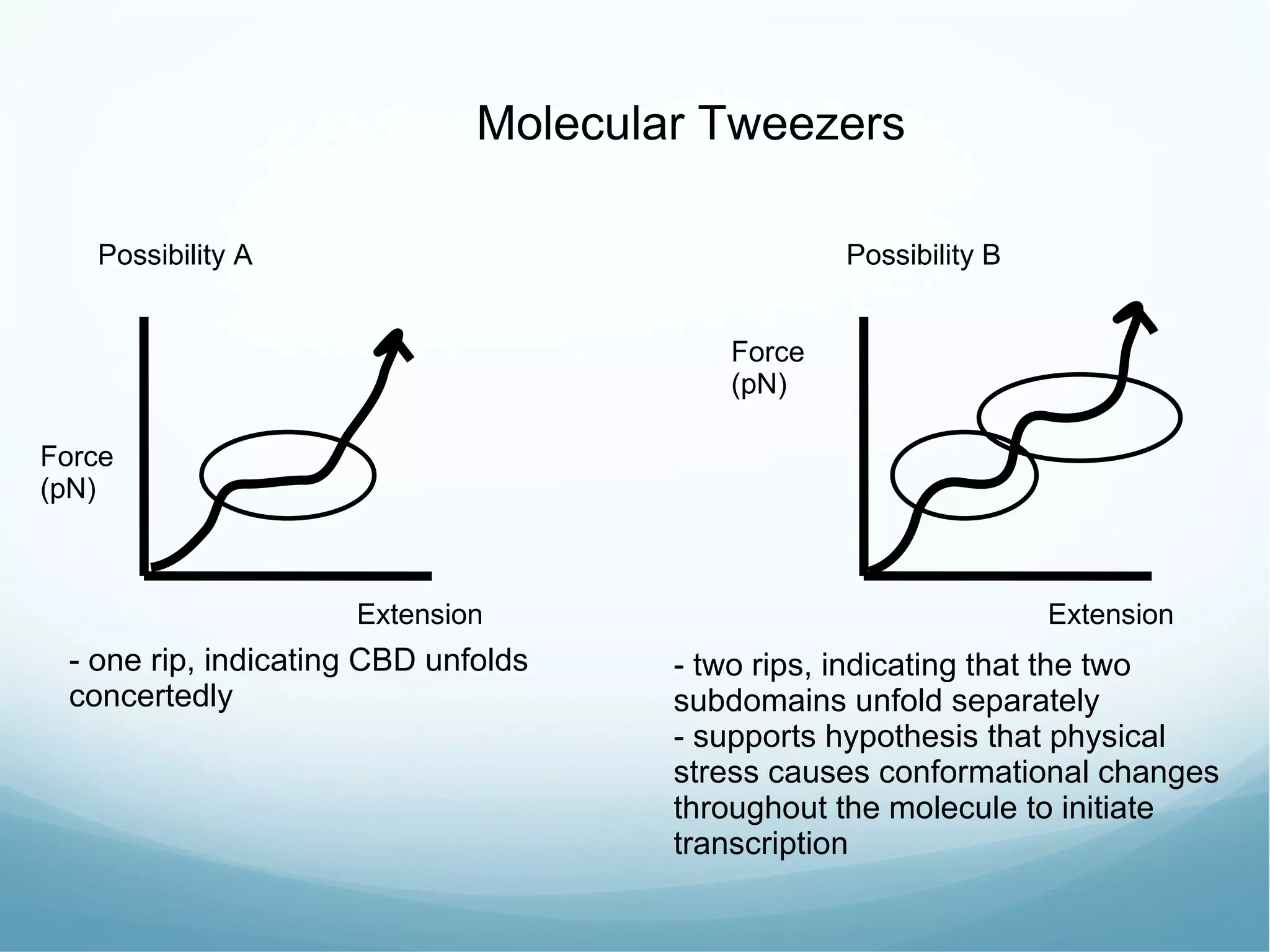 Molecular Tweezers

Possibility A

Force (pN)

Extension

- one rip, indicating CBD unfolds concertedly

Possibility B

Force (pN)

Extension

- two rips, indicating that the two subdomains unfold separately
- supports hypothesis that physical stress causes conformational changes throughout the molecule to initiate transcription